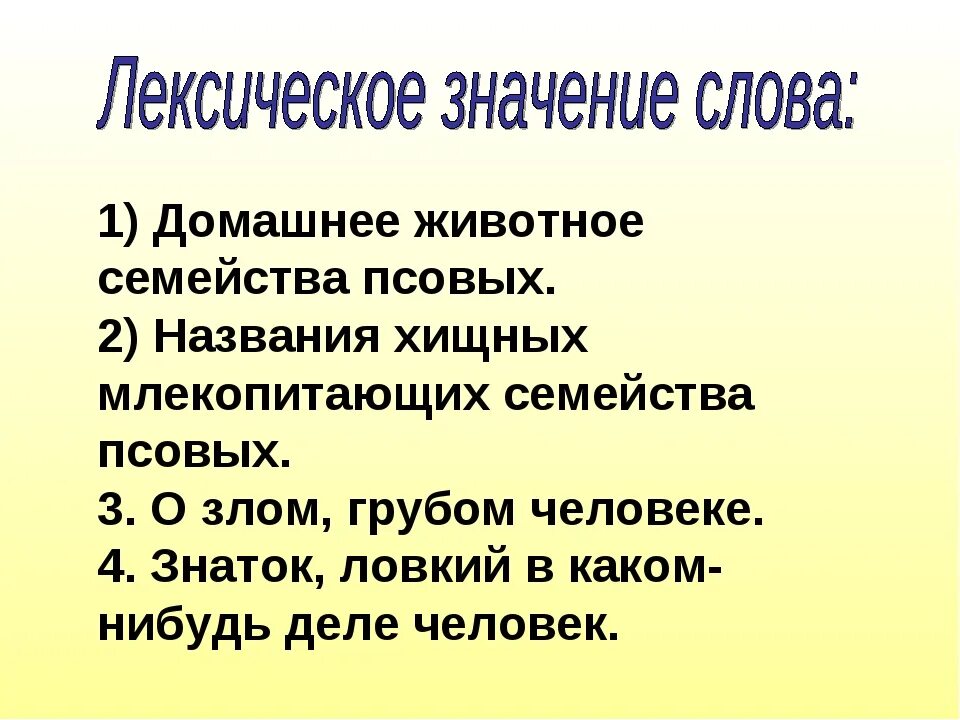 Лексическое значение слова:

1) Домашнее животное семейства псовых.
2) Названия хищных млекопитающих семейства псовых.
3. О злом, грубом человеке.
4. Знаток, ловкий в каком-нибудь деле человек.